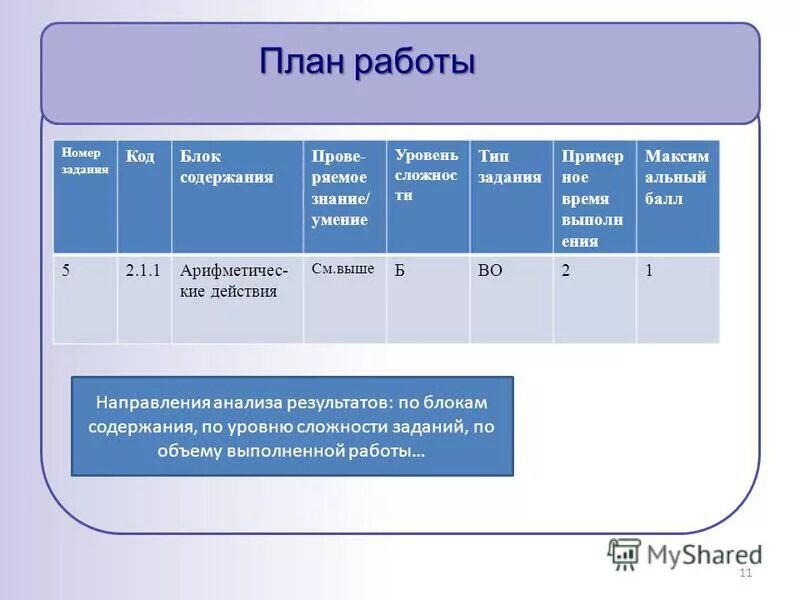 План работы

| Номер задания | Код | Блок содержания | Проверяемое знание/ умение | Уровень сложности | Тип задания | Примерное время выполнения | Максимальный балл |
|---|---|---|---|---|---|---|---|
| 5 | 2.1.1 | Арифметические действия | См.выше | Б | ВО | 2 | 1 |

Направления анализа результатов: по блокам содержания, по уровню сложности заданий, по объему выполненной работы…

MyShared

11